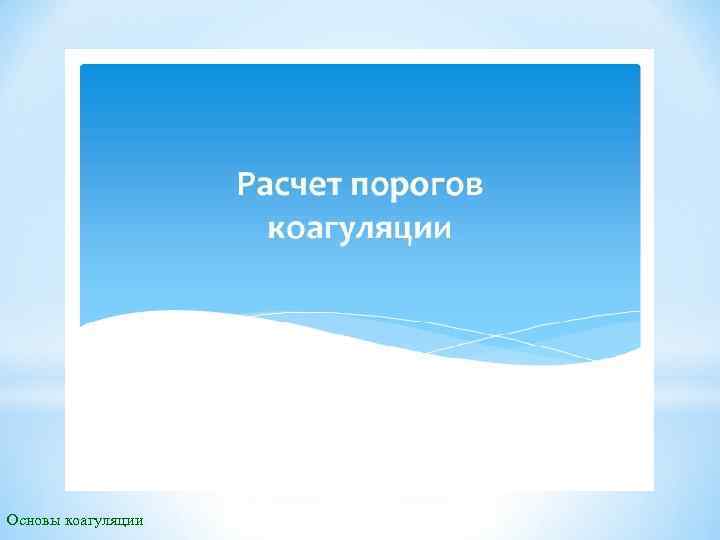 Расчет порогов коагуляции

Основы коагуляции